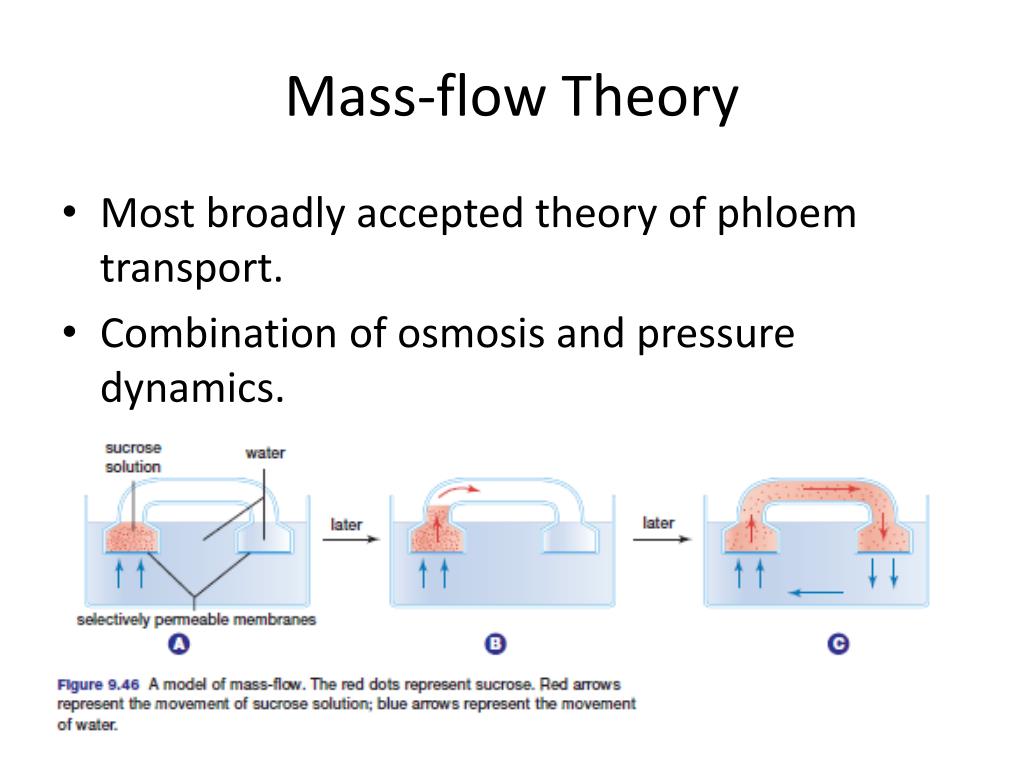 Mass-flow Theory

• Most broadly accepted theory of phloem transport.

• Combination of osmosis and pressure dynamics.

sucrose solution

water

later

later

selectively permeable membranes

A

B

C

Figure 9.46 A model of mass-flow. The red dots represent sucrose. Red arrows represent the movement of sucrose solution; blue arrows represent the movement of water.